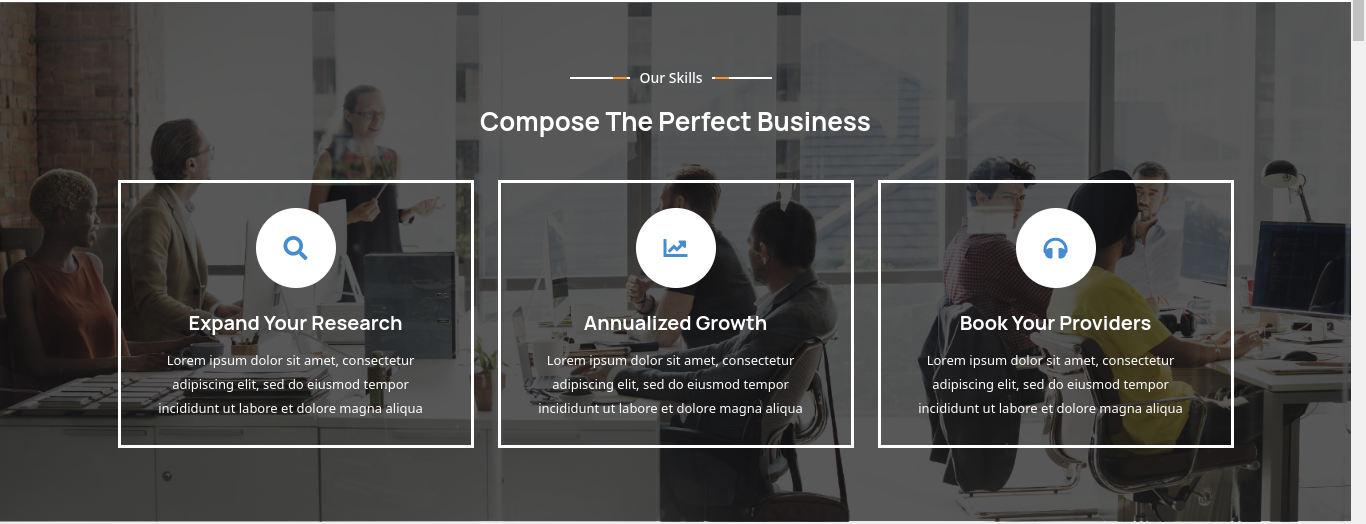 Our Skills

Compose The Perfect Business

Expand Your Research

Lorem ipsum dolor sit amet, consectetur adipiscing elit, sed do eiusmod tempor incididunt ut labore et dolore magna aliqua

Annualized Growth

Lorem ipsum dolor sit amet, consectetur adipiscing elit, sed do eiusmod tempor incididunt ut labore et dolore magna aliqua

Book Your Providers

Lorem ipsum dolor sit amet, consectetur adipiscing elit, sed do eiusmod tempor incididunt ut labore et dolore magna aliqua